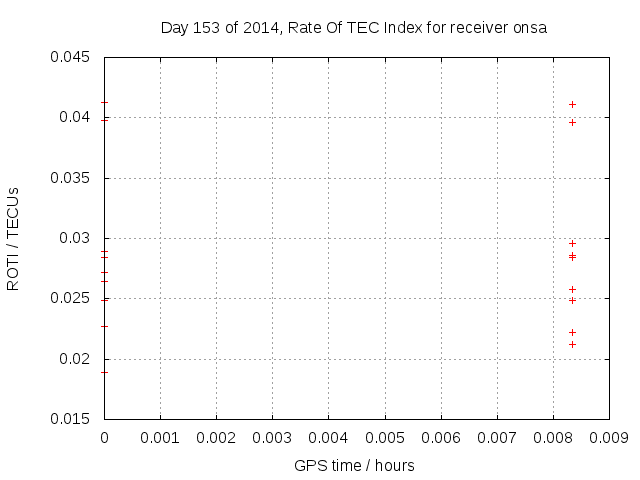 Day 153 of 2014, Rate Of TEC Index for receiver onsa

ROTI / TECUs

0.045
0.04
0.035
0.03
0.025
0.02
0.015

0
0.001
0.002
0.003
0.004
0.005
0.006
0.007
0.008
0.009

GPS time / hours